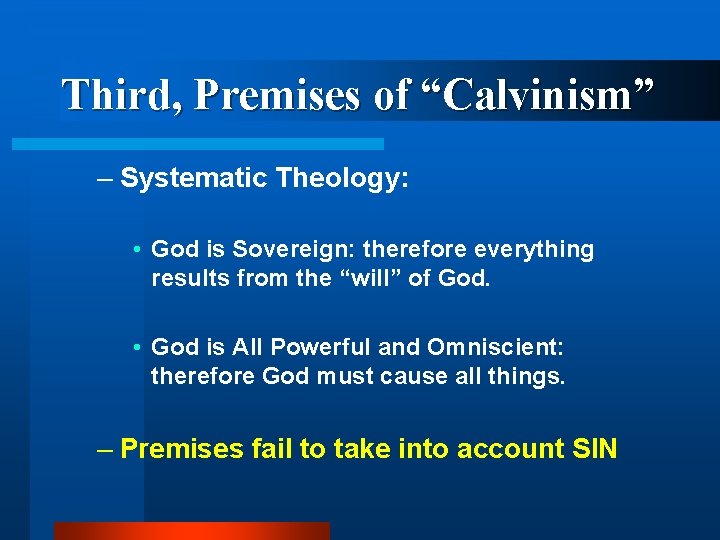 Third, Premises of “Calvinism”

– Systematic Theology:

• God is Sovereign: therefore everything results from the “will” of God.

• God is All Powerful and Omniscient: therefore God must cause all things.

– Premises fail to take into account SIN